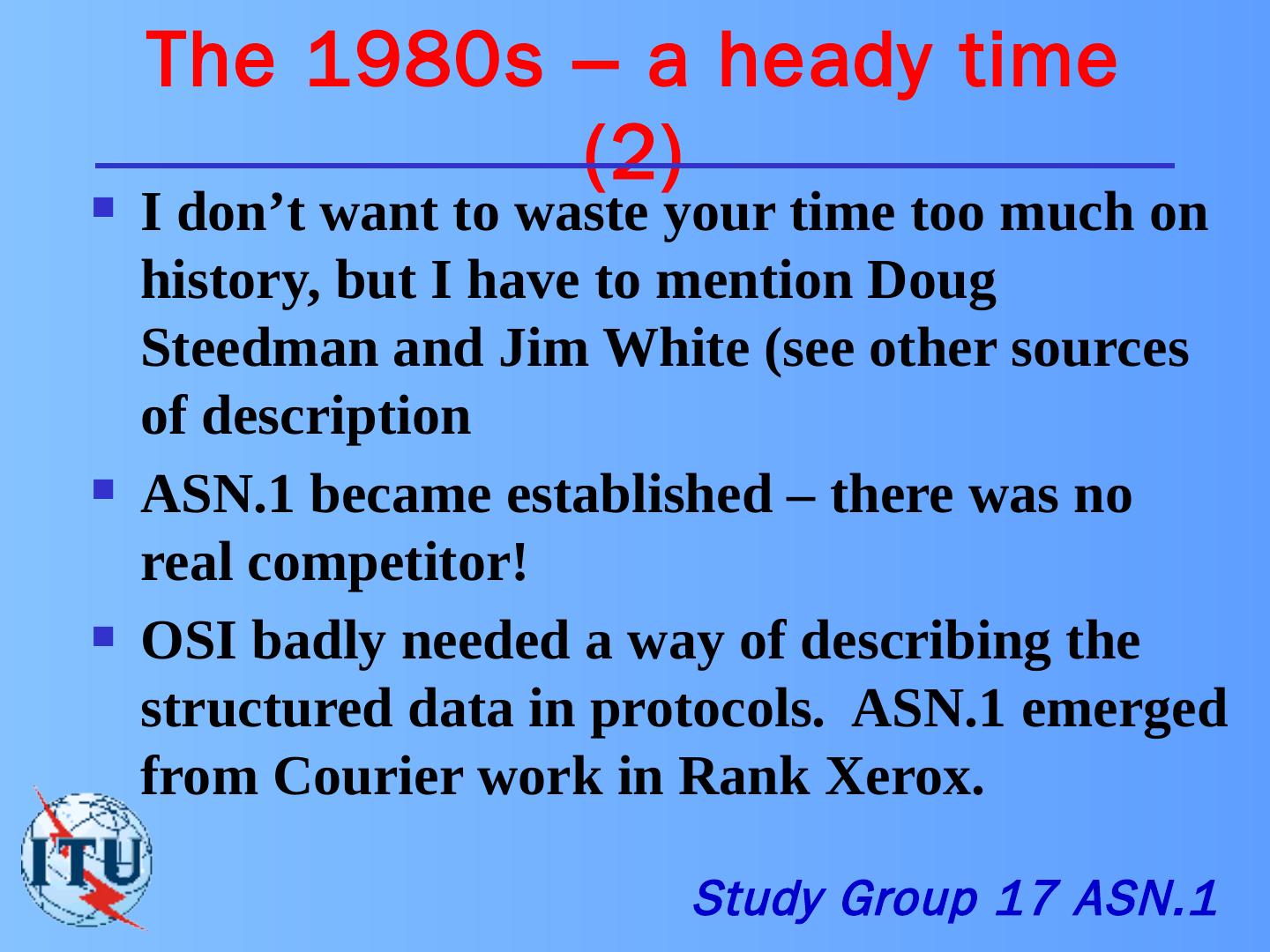 The 1980s – a heady time (2)

I don’t want to waste your time too much on history, but I have to mention Doug Steedman and Jim White (see other sources of description

ASN.1 became established – there was no real competitor!

OSI badly needed a way of describing the structured data in protocols. ASN.1 emerged from Courier work in Rank Xerox.

ITU

Study Group 17 ASN.1